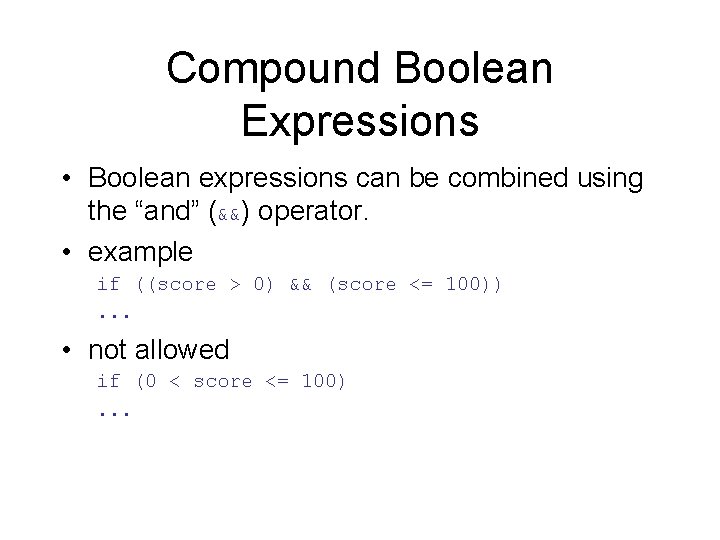 Compound Boolean Expressions

• Boolean expressions can be combined using the “and” (&&) operator.

• example

if ((score > 0) && (score <= 100))

...

• not allowed

if (0 < score <= 100)

...